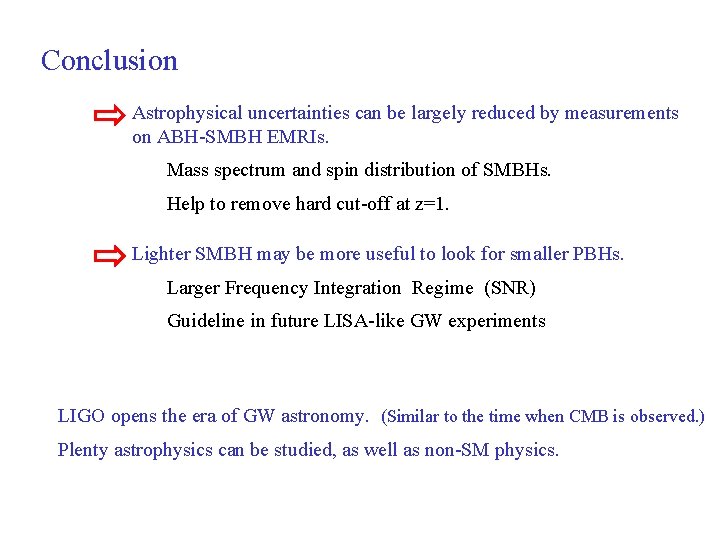 Conclusion

Astrophysical uncertainties can be largely reduced by measurements on ABH-SMBH EMRIs.

Mass spectrum and spin distribution of SMBHs.

Help to remove hard cut-off at z=1.

Lighter SMBH may be more useful to look for smaller PBHs.

Larger Frequency Integration Regime (SNR)

Guideline in future LISA-like GW experiments

LIGO opens the era of GW astronomy. (Similar to the time when CMB is observed.)

Plenty astrophysics can be studied, as well as non-SM physics.